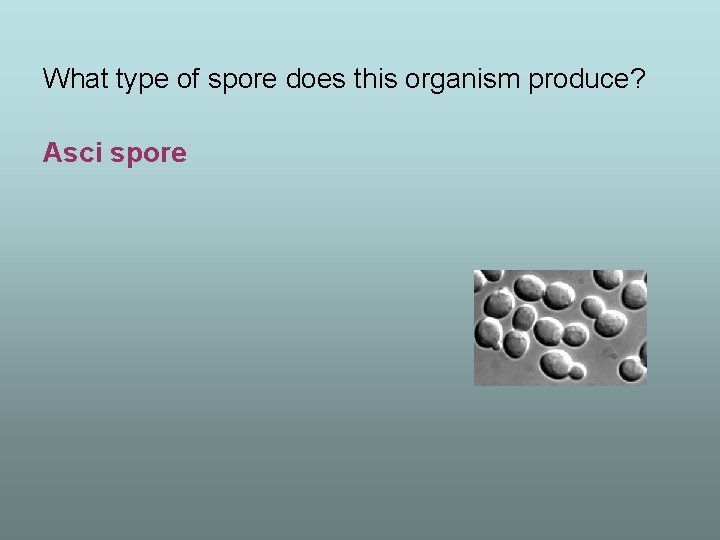 What type of spore does this organism produce?

Asci spore